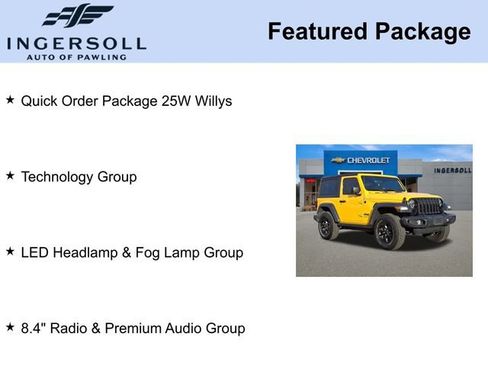 INGERSOLL
AUTO OF PAWLING

Featured Package

★ Quick Order Package 25W Willys

★ Technology Group

★ LED Headlamp & Fog Lamp Group

★ 8.4" Radio & Premium Audio Group

CHEVROLET

INGERSOLL